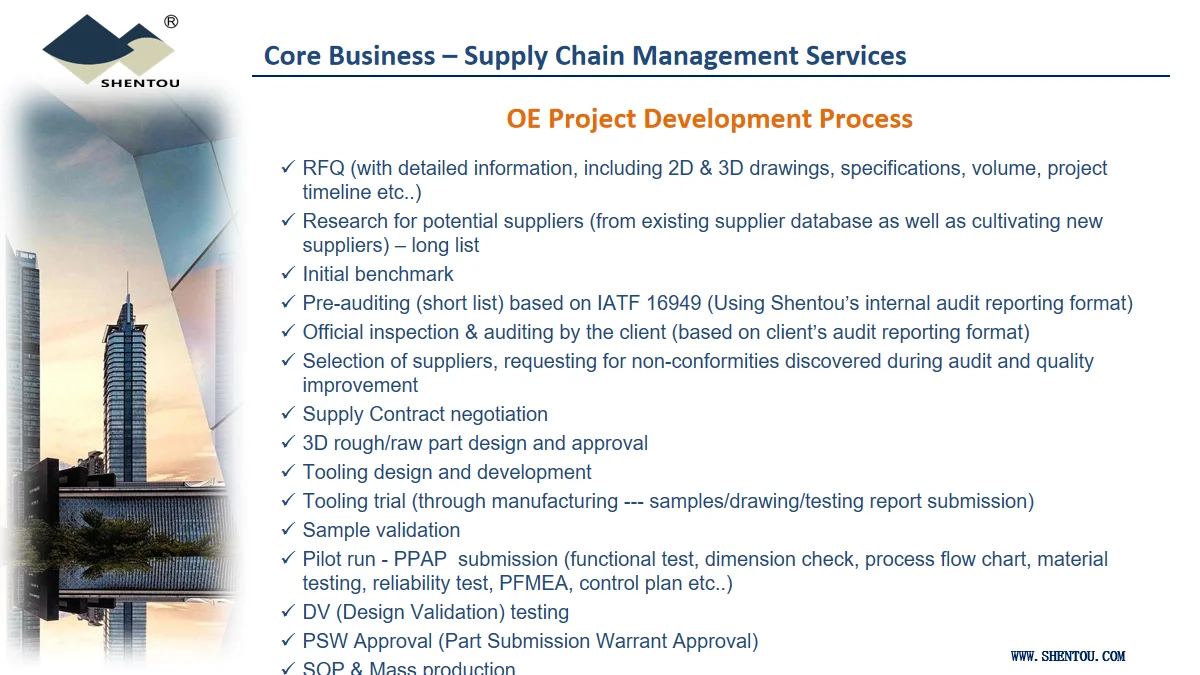 ®
SHENTOU

Core Business – Supply Chain Management Services

OE Project Development Process

✓ RFQ (with detailed information, including 2D & 3D drawings, specifications, volume, project timeline etc..)
✓ Research for potential suppliers (from existing supplier database as well as cultivating new suppliers) – long list
✓ Initial benchmark
✓ Pre-auditing (short list) based on IATF 16949 (Using Shentou's internal audit reporting format)
✓ Official inspection & auditing by the client (based on client's audit reporting format)
✓ Selection of suppliers, requesting for non-conformities discovered during audit and quality improvement
✓ Supply Contract negotiation
✓ 3D rough/raw part design and approval
✓ Tooling design and development
✓ Tooling trial (through manufacturing --- samples/drawing/testing report submission)
✓ Sample validation
✓ Pilot run - PPAP submission (functional test, dimension check, process flow chart, material testing, reliability test, PFMEA, control plan etc..)
✓ DV (Design Validation) testing
✓ PSW Approval (Part Submission Warrant Approval)
✓ SOP & Mass production

WWW.SHENTOU.COM